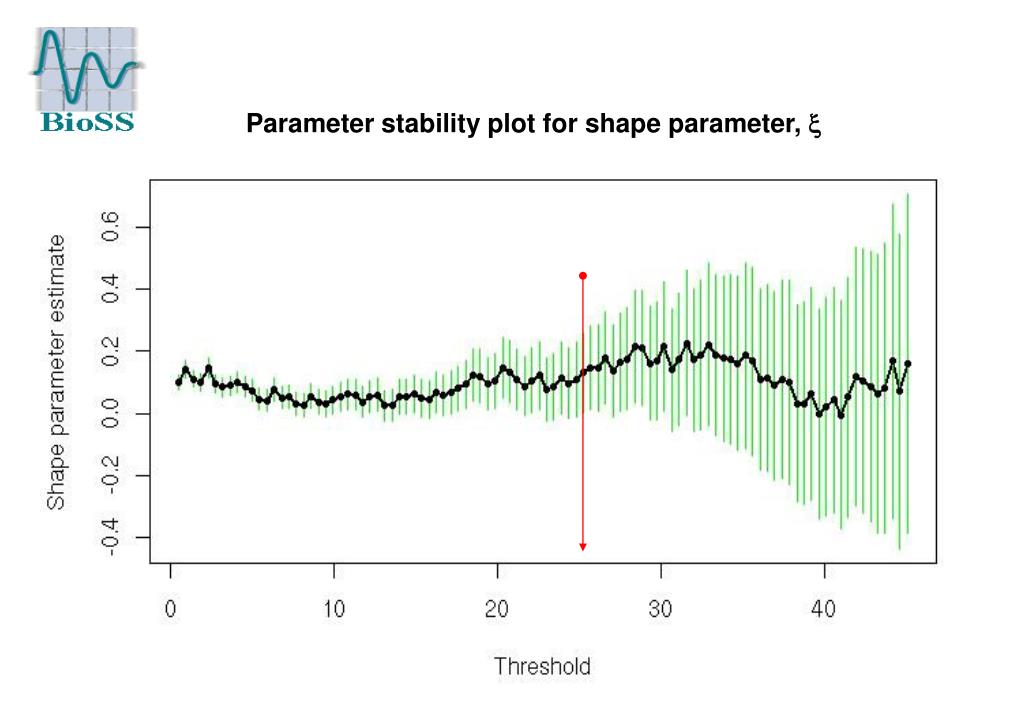 BioSS

Parameter stability plot for shape parameter, $\xi$

Shape parameter estimate

0.6
0.4
0.2
0.0
-0.2
-0.4

0
10
20
30
40

Threshold